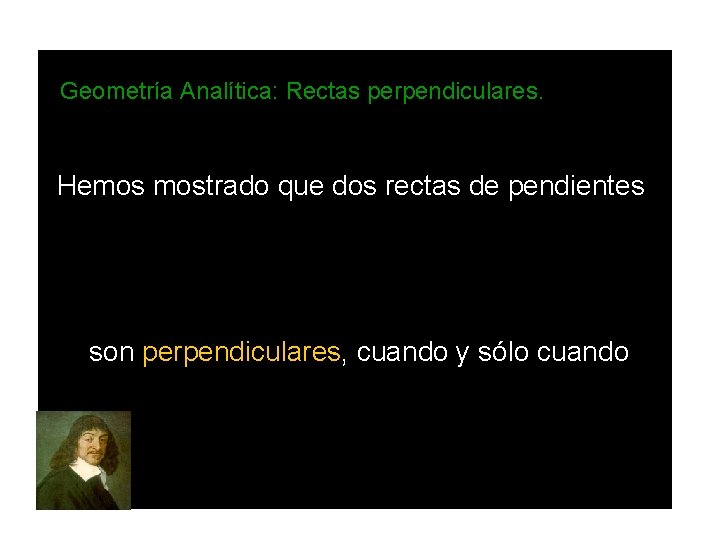 Geometría Analítica: Rectas perpendiculares.

Hemos mostrado que dos rectas de pendientes

son perpendiculares, cuando y sólo cuando